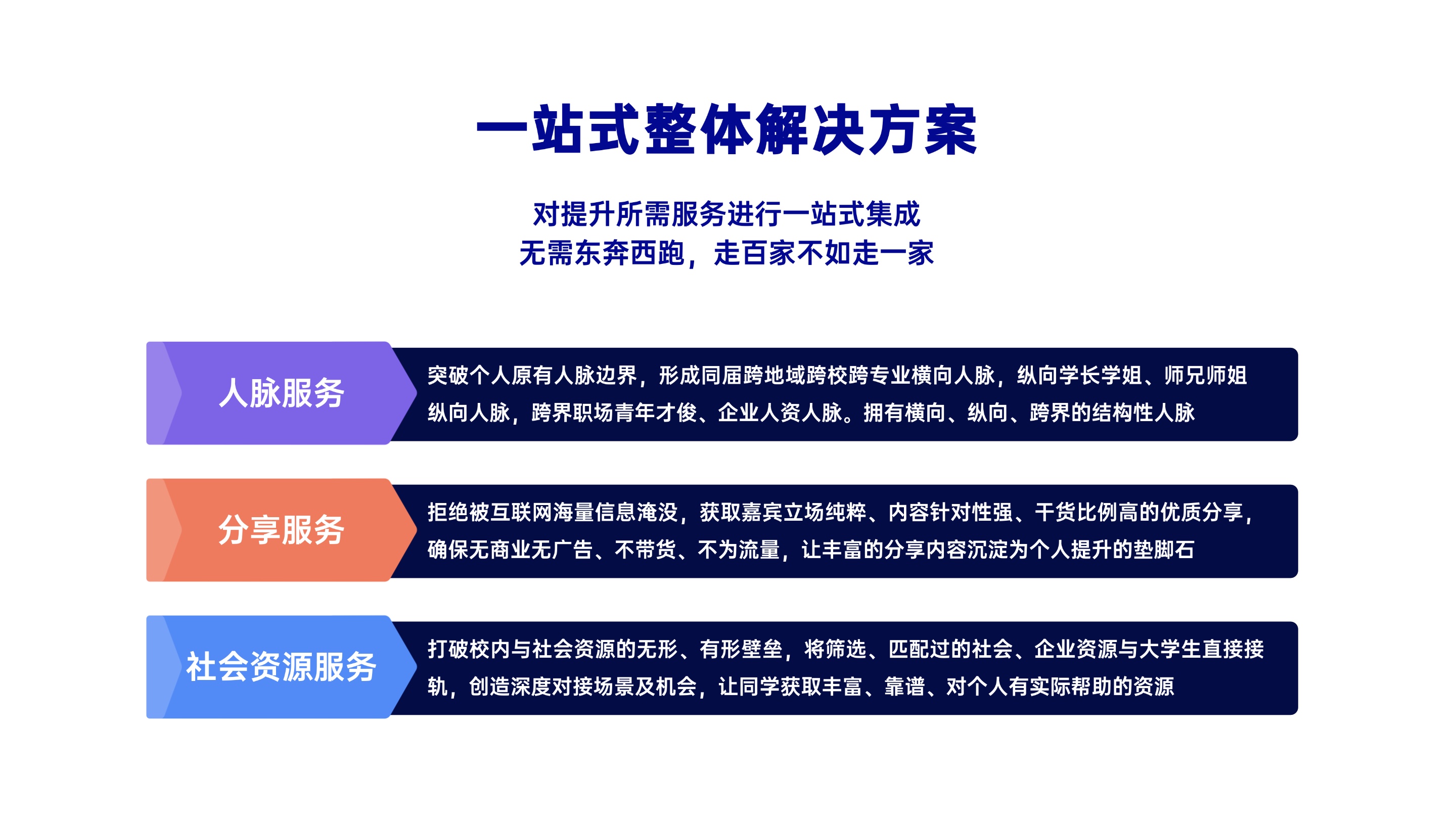 一站式整体解决方案

对提升所需服务进行一站式集成
无需东奔西跑，走百家不如走一家

人脉服务

突破个人原有人脉边界，形成同届跨地域跨校跨专业横向人脉，纵向学长学姐、师兄师姐纵向人脉，跨界职场青年才俊、企业人资人脉。拥有横向、纵向、跨界的结构性人脉

分享服务

拒绝被互联网海量信息淹没，获取嘉宾立场纯粹、内容针对性强、干货比例高的优质分享，确保无商业无广告、不带货、不为流量，让丰富的分享内容沉淀为个人提升的垫脚石

社会资源服务

打破校内与社会资源的无形、有形壁垒，将筛选、匹配过的社会、企业资源与大学生直接接轨，创造深度对接场景及机会，让同学获取丰富、靠谱、对个人有实际帮助的资源